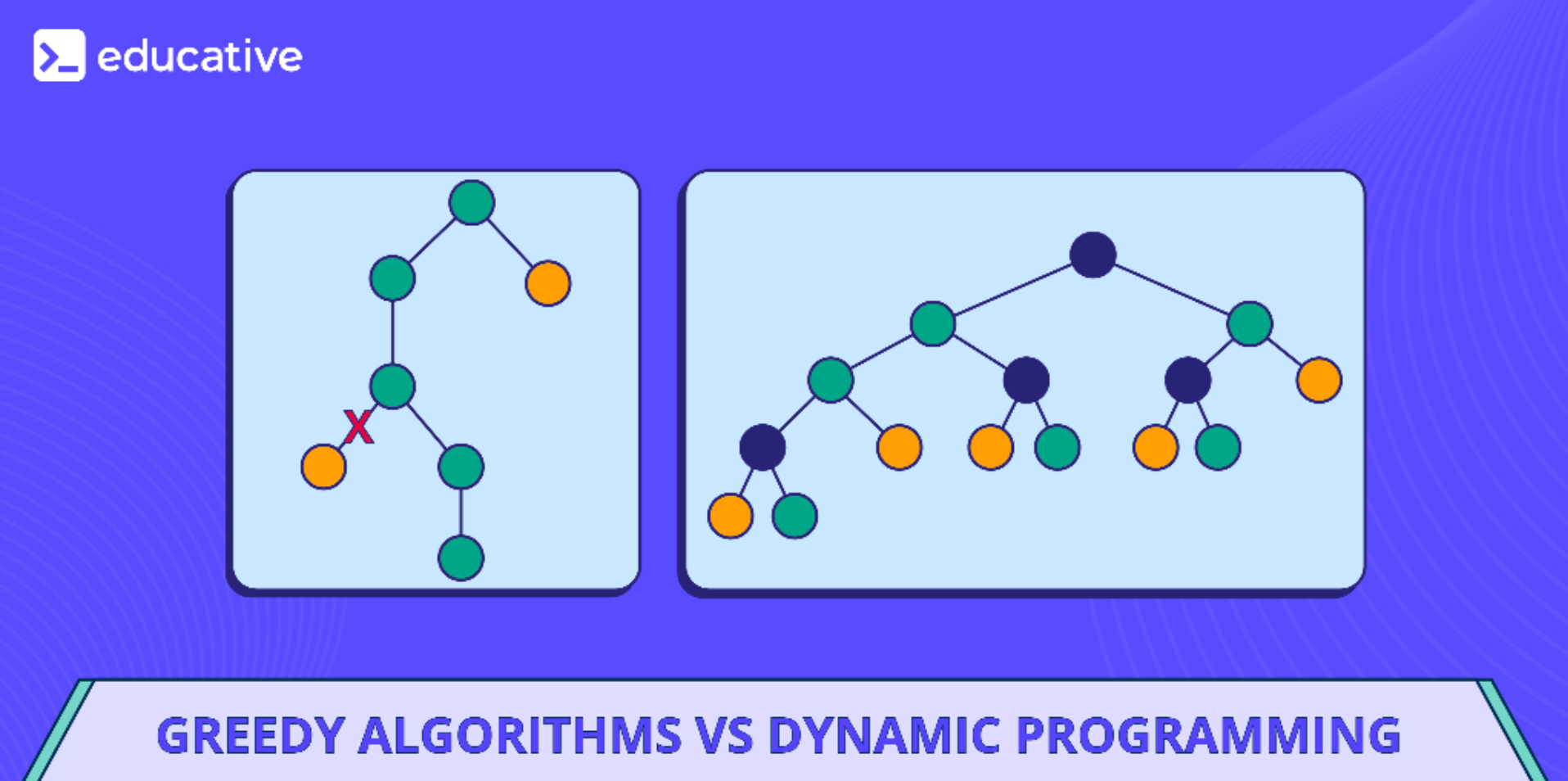 educative

X

GREEDY ALGORITHMS VS DYNAMIC PROGRAMMING